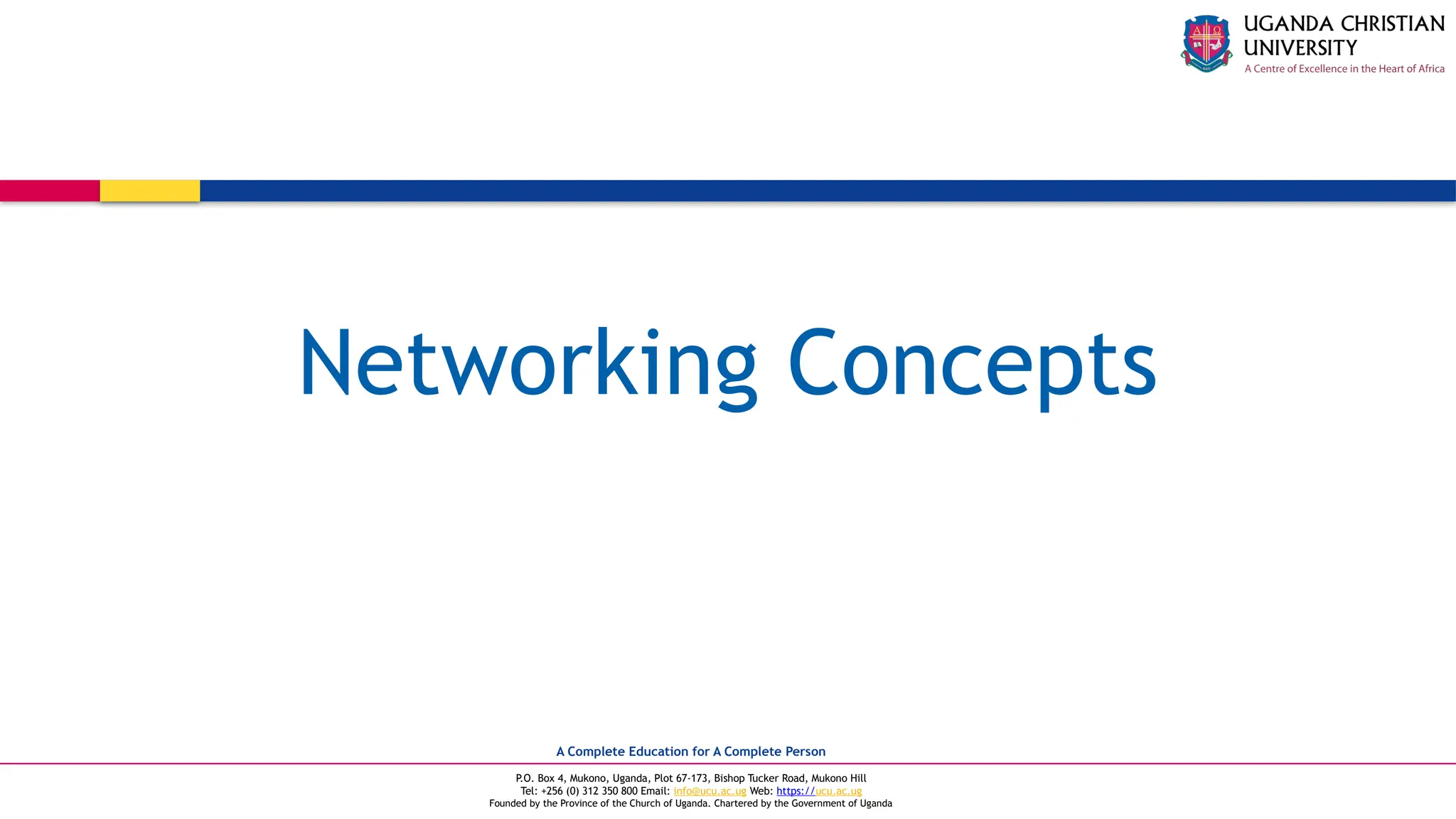 UGANDA CHRISTIAN UNIVERSITY
A Centre of Excellence in the Heart of Africa

Networking Concepts

A Complete Education for A Complete Person

P.O. Box 4, Mukono, Uganda, Plot 67-173, Bishop Tucker Road, Mukono Hill
Tel: +256 (0) 312 350 800 Email: info@ucu.ac.ug Web: https://ucu.ac.ug
Founded by the Province of the Church of Uganda. Chartered by the Government of Uganda